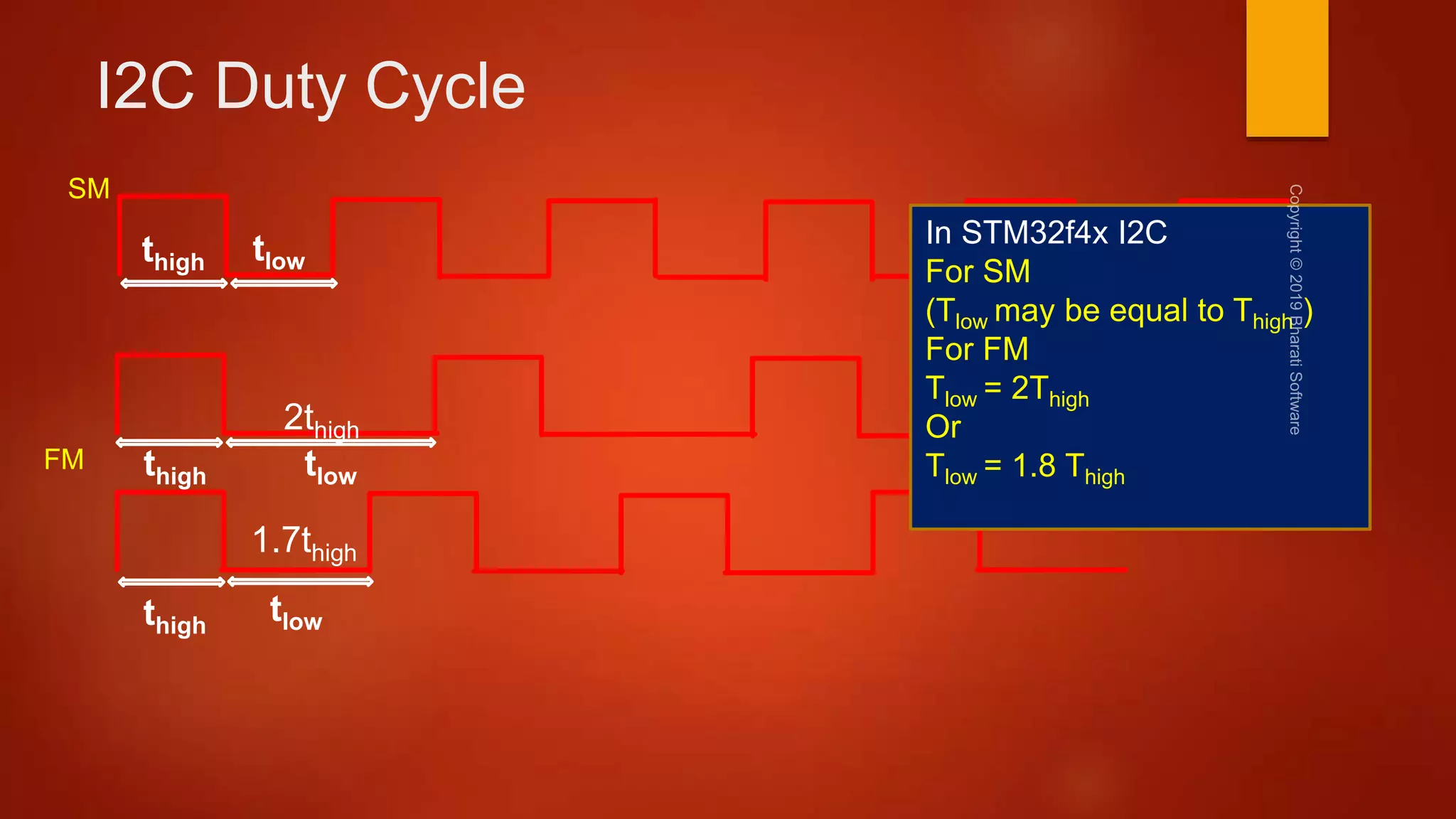 I2C Duty Cycle

SM

$t_{high}$ $t_{low}$

$2t_{high}$

FM

$t_{high}$ $t_{low}$

$1.7t_{high}$

$t_{high}$ $t_{low}$

In STM32f4x I2C
For SM
($T_{low}$ may be equal to $T_{high}$)
For FM
$T_{low} = 2T_{high}$
Or
$T_{low} = 1.8\ T_{high}$

Copyright © 2019 Bharati Software